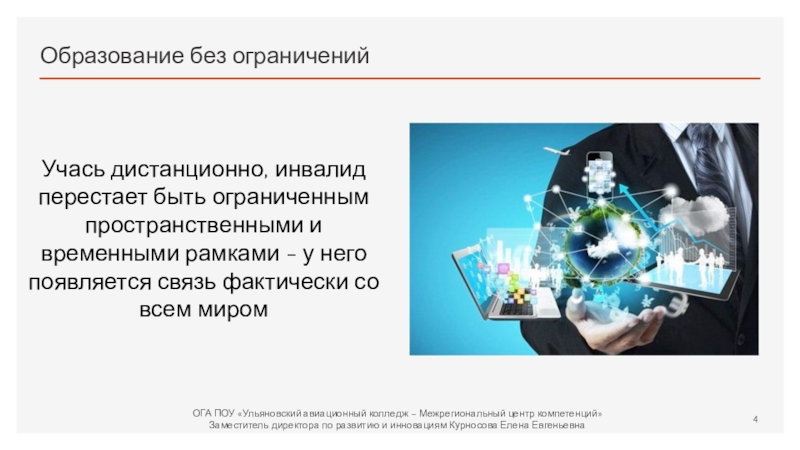 Образование без ограничений

Учась дистанционно, инвалид перестает быть ограниченным пространственными и временными рамками – у него появляется связь фактически со всем миром

ОГА ПОУ «Ульяновский авиационный колледж – Межрегиональный центр компетенций»
Заместитель директора по развитию и инновациям Курносова Елена Евгеньевна

4